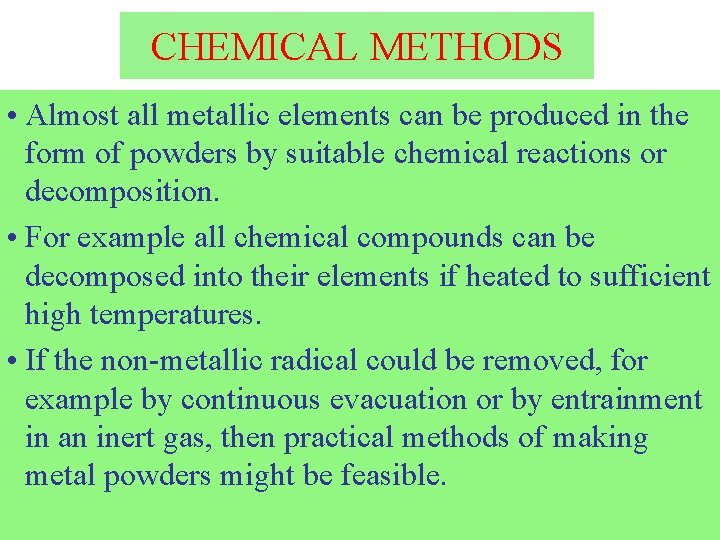 CHEMICAL METHODS

• Almost all metallic elements can be produced in the form of powders by suitable chemical reactions or decomposition.

• For example all chemical compounds can be decomposed into their elements if heated to sufficient high temperatures.

• If the non-metallic radical could be removed, for example by continuous evacuation or by entrainment in an inert gas, then practical methods of making metal powders might be feasible.